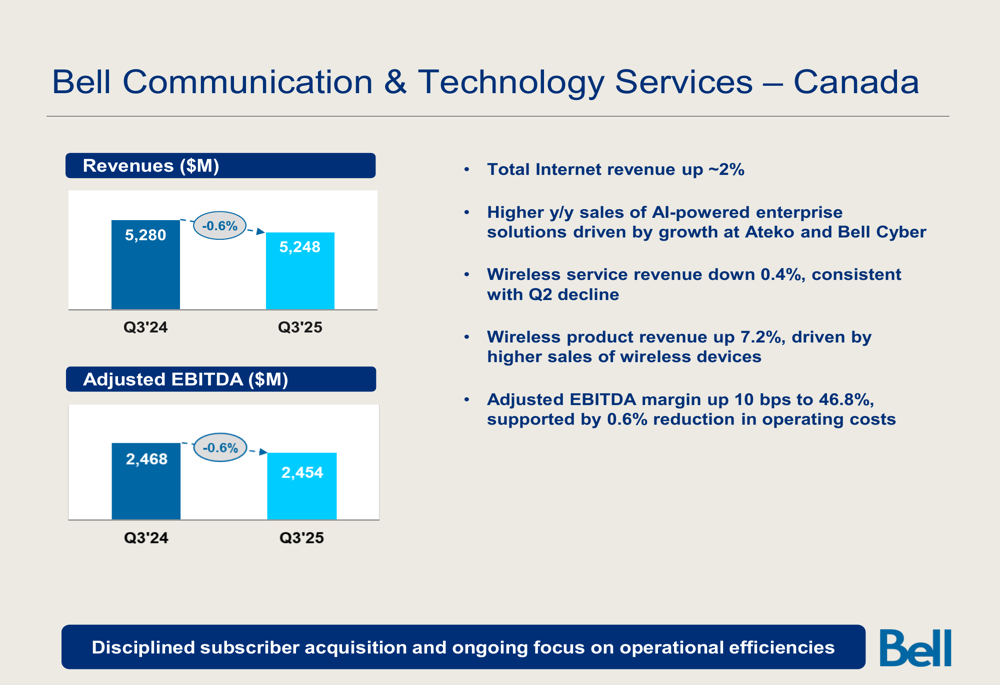 Bell Communication & Technology Services – Canada

Revenues ($M)

5,280

-0.6%

5,248

Q3'24

Q3'25

Adjusted EBITDA ($M)

2,468

-0.6%

2,454

Q3'24

Q3'25

• Total Internet revenue up ~2%

• Higher y/y sales of AI-powered enterprise solutions driven by growth at Ateko and Bell Cyber

• Wireless service revenue down 0.4%, consistent with Q2 decline

• Wireless product revenue up 7.2%, driven by higher sales of wireless devices

• Adjusted EBITDA margin up 10 bps to 46.8%, supported by 0.6% reduction in operating costs

Disciplined subscriber acquisition and ongoing focus on operational efficiencies

Bell